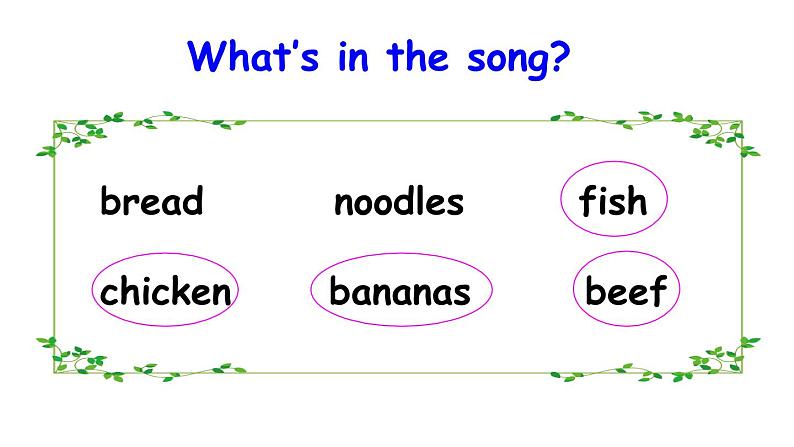 What's in the song?

bread noodles fish

chicken bananas beef